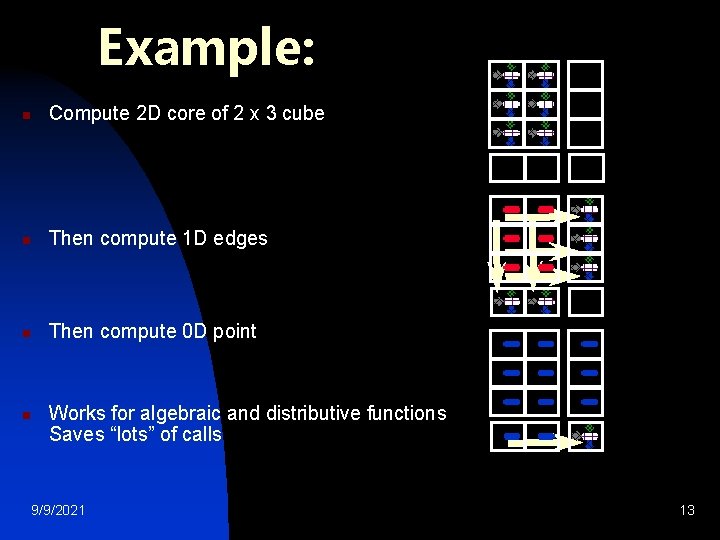 Example:

Compute 2D core of 2 x 3 cube

Then compute 1D edges

Then compute 0D point

Works for algebraic and distributive functions
Saves “lots” of calls

9/9/2021

13